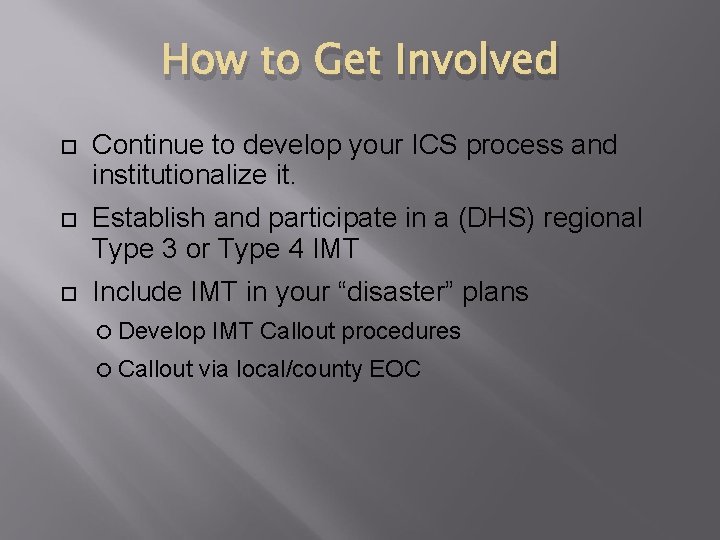 How to Get Involved

Continue to develop your ICS process and institutionalize it.

Establish and participate in a (DHS) regional Type 3 or Type 4 IMT

Include IMT in your “disaster” plans

Develop IMT Callout procedures

Callout via local/county EOC